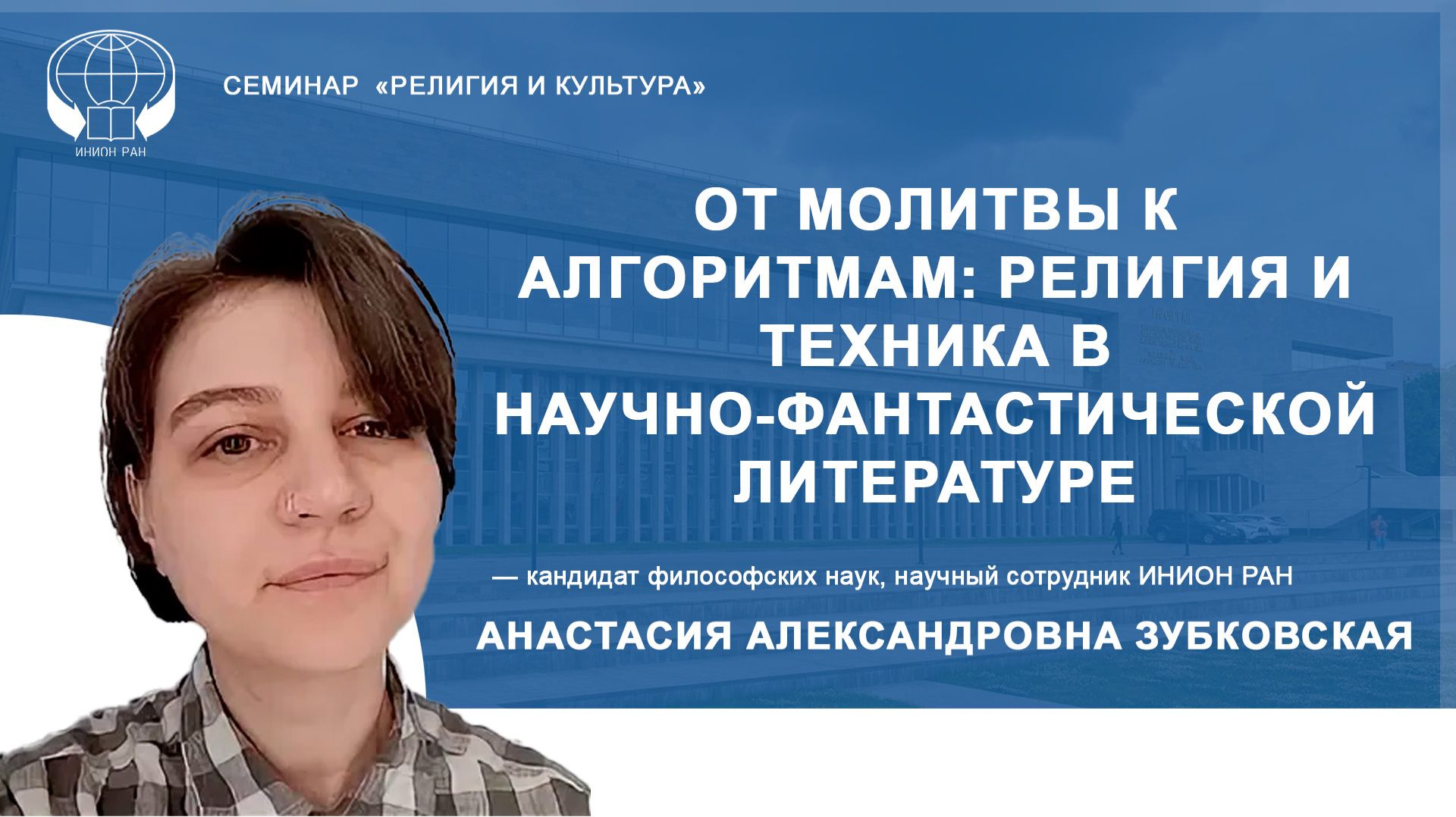 ИНИОН РАН

СЕМИНАР «РЕЛИГИЯ И КУЛЬТУРА»

ОТ МОЛИТВЫ К АЛГОРИТМАМ: РЕЛИГИЯ И ТЕХНИКА В НАУЧНО-ФАНТАСТИЧЕСКОЙ ЛИТЕРАТУРЕ

— кандидат философских наук, научный сотрудник ИНИОН РАН

АНАСТАСИЯ АЛЕКСАНДРОВНА ЗУБКОВСКАЯ